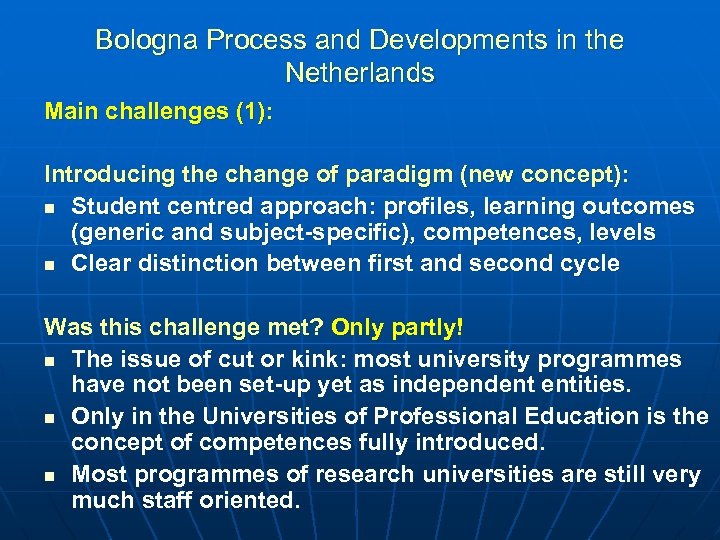 Bologna Process and Developments in the Netherlands

Main challenges (1):

Introducing the change of paradigm (new concept):
- Student centred approach: profiles, learning outcomes (generic and subject-specific), competences, levels
- Clear distinction between first and second cycle

Was this challenge met? Only partly!
- The issue of cut or kink: most university programmes have not been set-up yet as independent entities.
- Only in the Universities of Professional Education is the concept of competences fully introduced.
- Most programmes of research universities are still very much staff oriented.